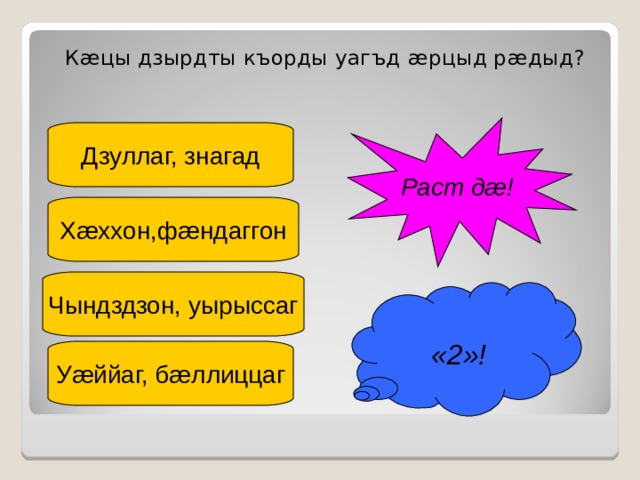 Кæцы дзырдты къорды уагъд æрцыд рæдыд?

Дзуллаг, знагад

Хæххон,фæндаггон

Чындздзон, уырыссаг

Уæййаг, бæллиццаг

Раст дæ!

«2»!